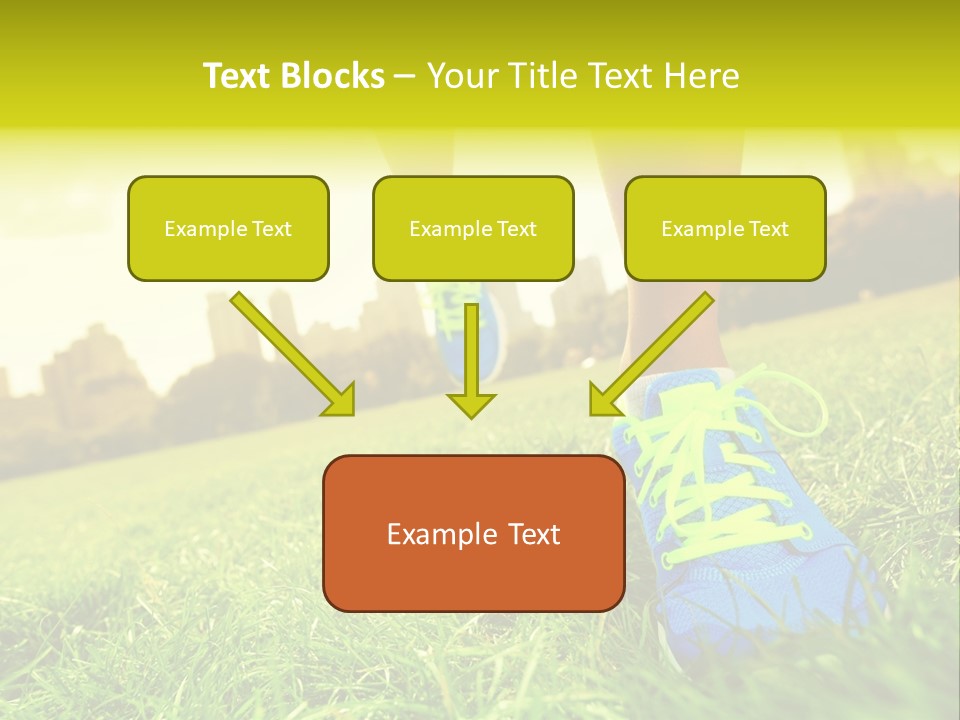 Text Blocks – Your Title Text Here

Example Text

Example Text

Example Text

Example Text